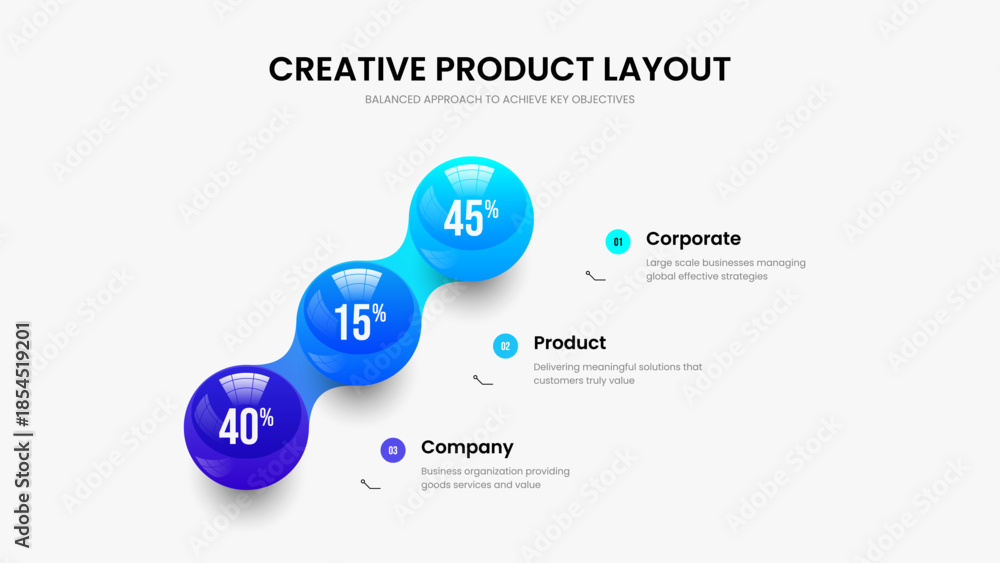 CREATIVE PRODUCT LAYOUT

BALANCED APPROACH TO ACHIEVE KEY OBJECTIVES

45%

15%

40%

01 Corporate

Large scale businesses managing global effective strategies

02 Product

Delivering meaningful solutions that customers truly value

03 Company

Business organization providing goods services and value

Adobe Stock | #1854519201